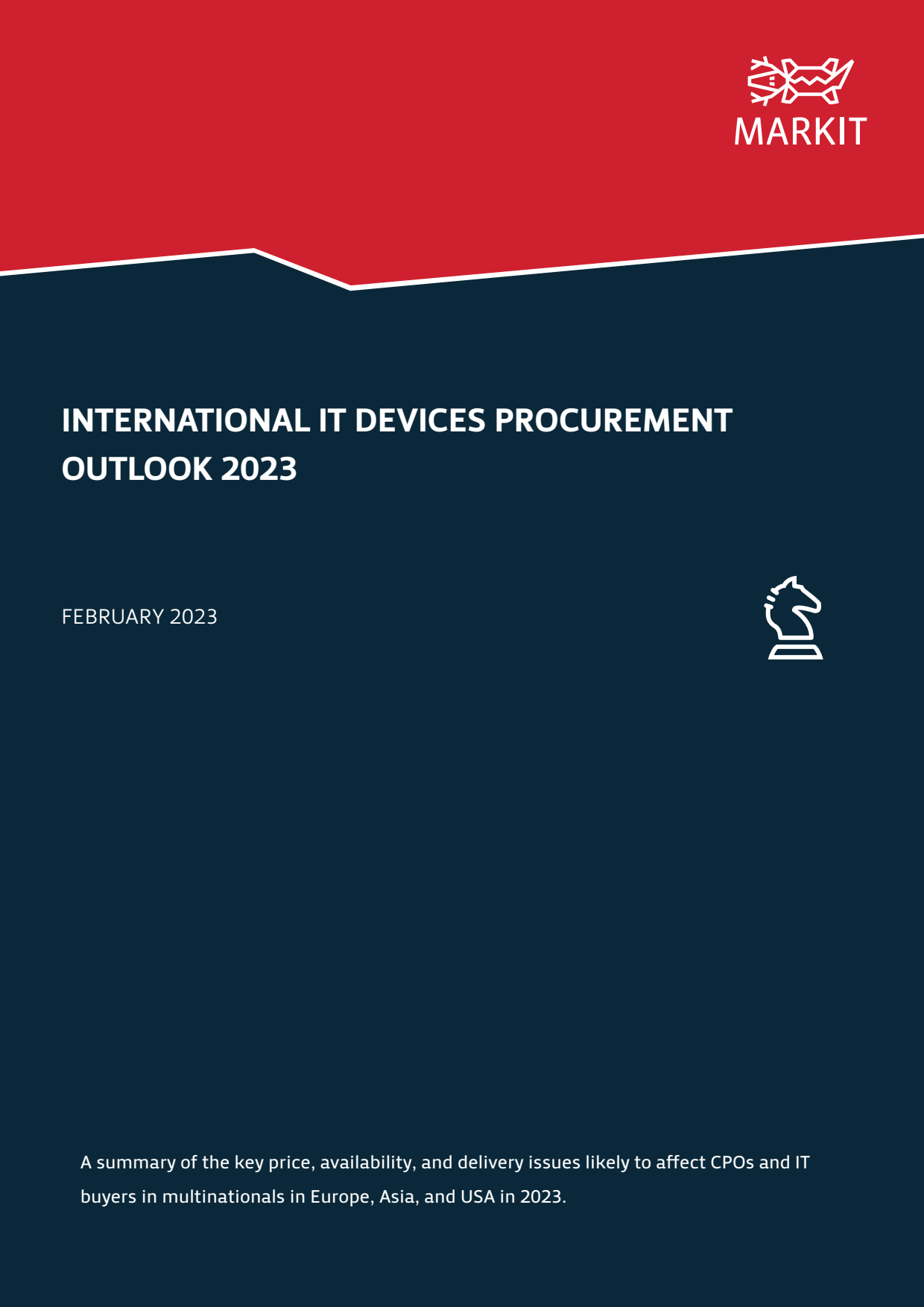 MARKIT

INTERNATIONAL IT DEVICES PROCUREMENT OUTLOOK 2023

FEBRUARY 2023

A summary of the key price, availability, and delivery issues likely to affect CPOs and IT buyers in multinationals in Europe, Asia, and USA in 2023.